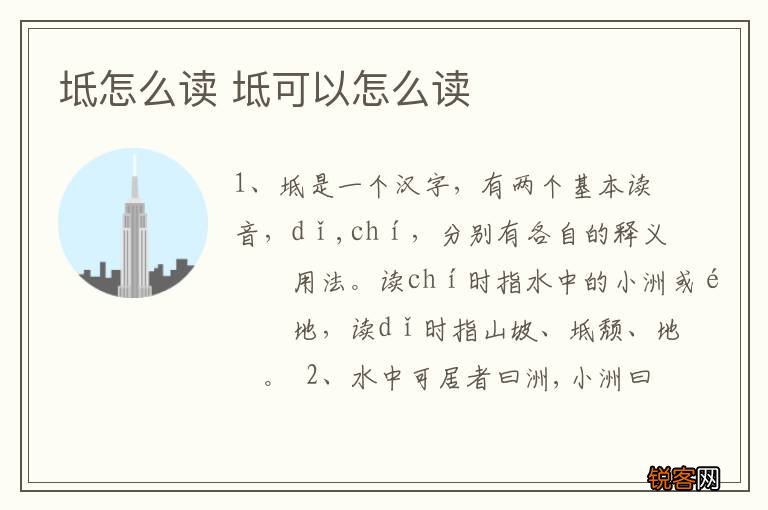 坻怎么读 坻可以怎么读

1、坻是一个汉字，有两个基本读音，dǐ,chí，分别有各自的释义用法。读chí时指水中的小洲或é地，读dǐ时指山坡、坻颓、地。 2、水中可居者曰洲，小洲曰

锐客网